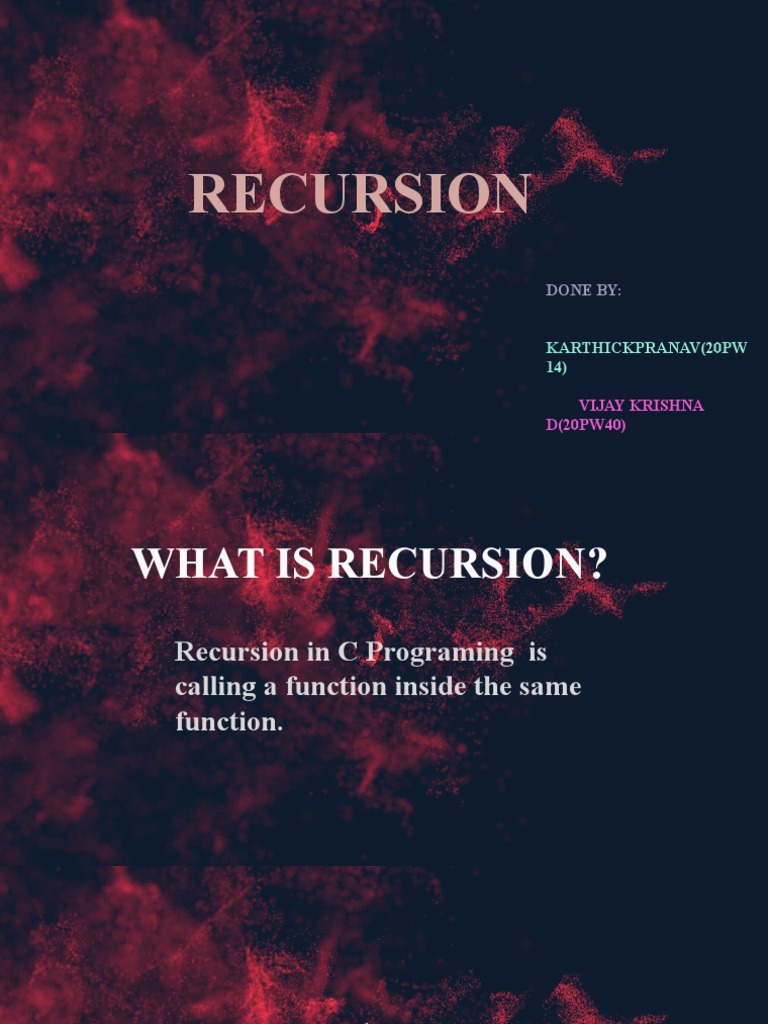 RECURSION

DONE BY:

KARTHICKPRANAV(20PW14)

VIJAY KRISHNA D(20PW40)

WHAT IS RECURSION?

Recursion in C Programing is calling a function inside the same function.